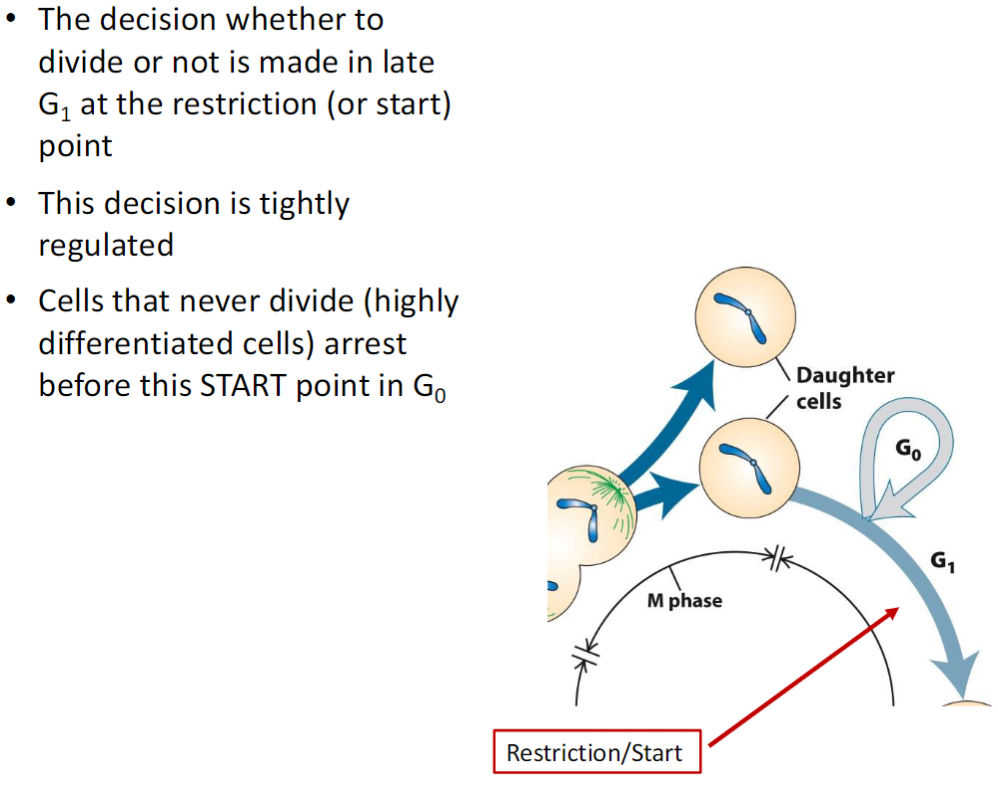 • The decision whether to divide or not is made in late $G_1$ at the restriction (or start) point

• This decision is tightly regulated

• Cells that never divide (highly differentiated cells) arrest before this START point in $G_0$

Daughter cells

$G_0$

$G_1$

M phase

Restriction/Start